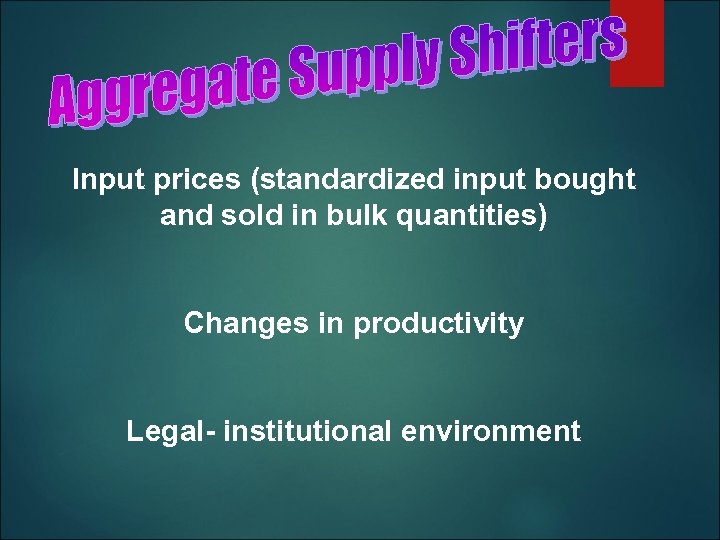 Aggregate Supply Shifters

Input prices (standardized input bought and sold in bulk quantities)

Changes in productivity

Legal- institutional environment